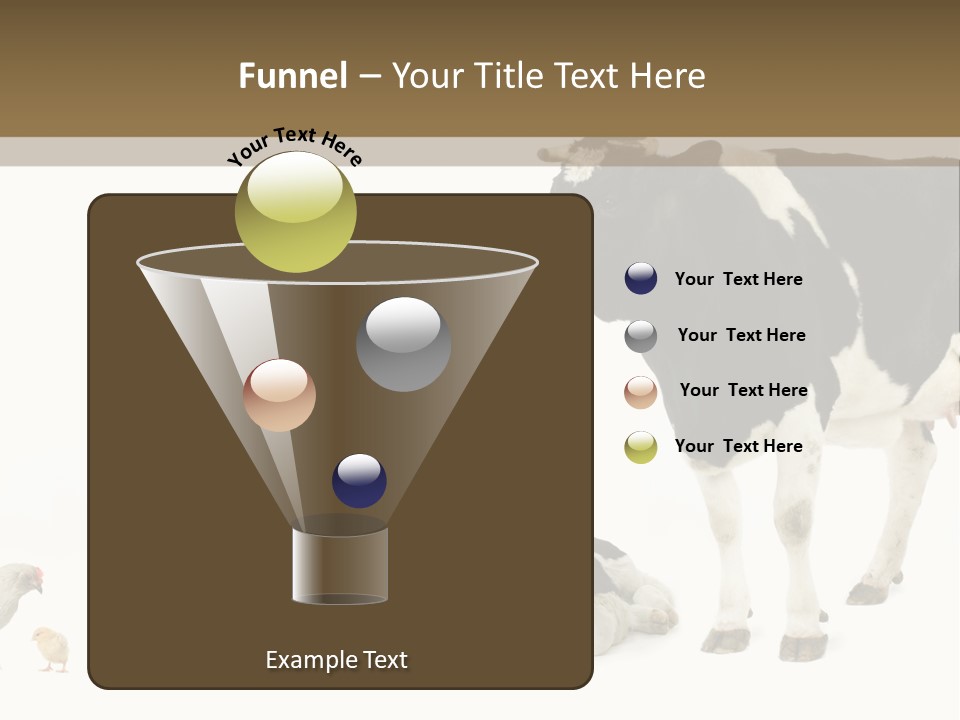 Funnel – Your Title Text Here

Your Text Here

Your Text Here

Your Text Here

Your Text Here

Your Text Here

Example Text